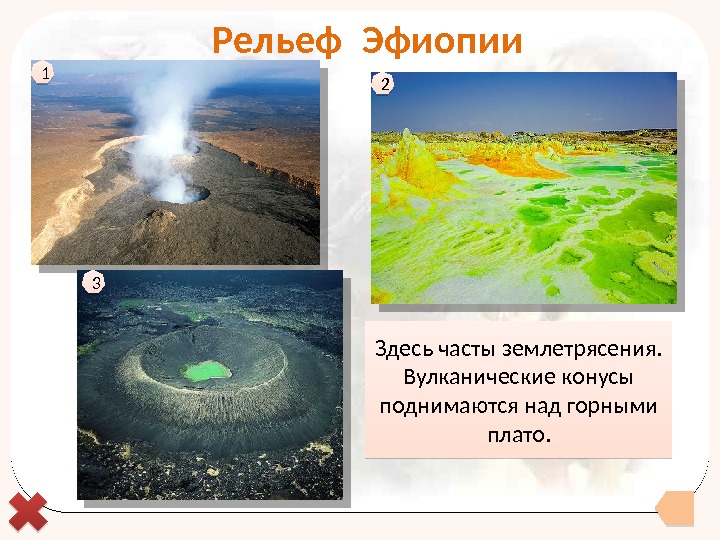 Рельеф Эфиопии

1

2

3

Здесь часты землетрясения. Вулканические конусы поднимаются над горными плато.